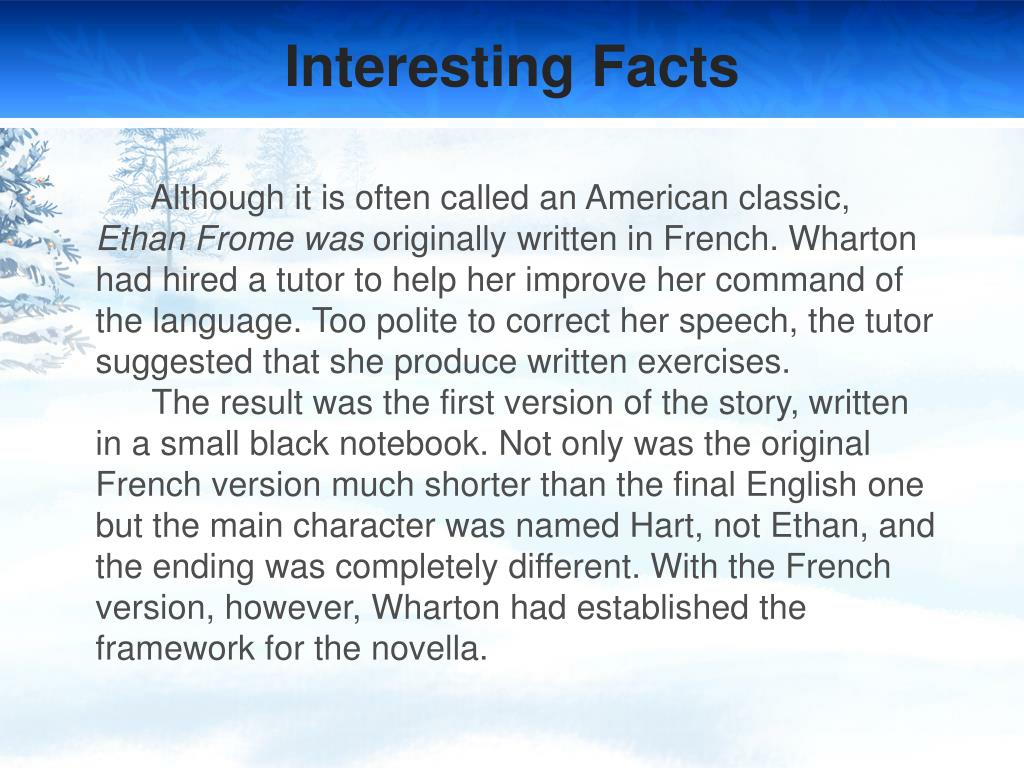 Interesting Facts

Although it is often called an American classic, Ethan Frome was originally written in French. Wharton had hired a tutor to help her improve her command of the language. Too polite to correct her speech, the tutor suggested that she produce written exercises.

The result was the first version of the story, written in a small black notebook. Not only was the original French version much shorter than the final English one but the main character was named Hart, not Ethan, and the ending was completely different. With the French version, however, Wharton had established the framework for the novella.